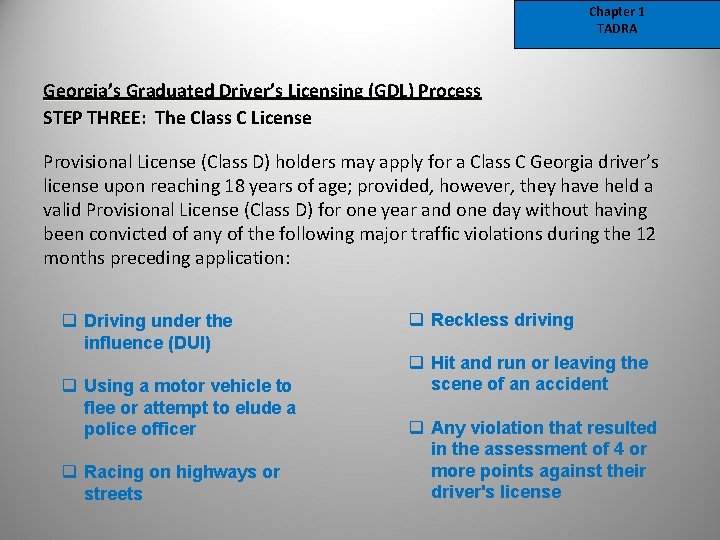 Chapter 1
TADRA

Georgia's Graduated Driver's Licensing (GDL) Process
STEP THREE: The Class C License

Provisional License (Class D) holders may apply for a Class C Georgia driver's license upon reaching 18 years of age; provided, however, they have held a valid Provisional License (Class D) for one year and one day without having been convicted of any of the following major traffic violations during the 12 months preceding application:

❑ Driving under the influence (DUI)

❑ Using a motor vehicle to flee or attempt to elude a police officer

❑ Racing on highways or streets

❑ Reckless driving

❑ Hit and run or leaving the scene of an accident

❑ Any violation that resulted in the assessment of 4 or more points against their driver's license